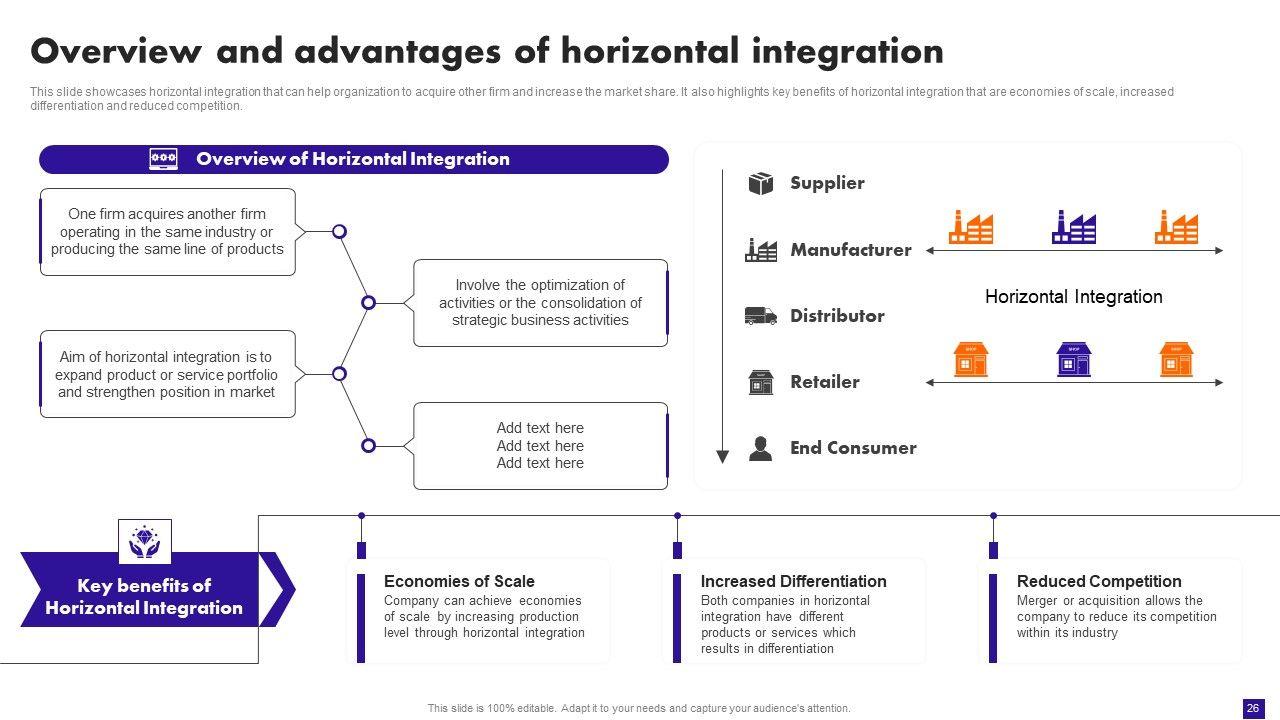 Overview and advantages of horizontal integration

This slide showcases horizontal integration that can help organization to acquire other firm and increase the market share. It also highlights key benefits of horizontal integration that are economies of scale, increased differentiation and reduced competition.

Overview of Horizontal Integration

One firm acquires another firm operating in the same industry or producing the same line of products

Involve the optimization of activities or the consolidation of strategic business activities

Aim of horizontal integration is to expand product or service portfolio and strengthen position in market

Add text here
Add text here
Add text here

Supplier

Manufacturer

Distributor

Retailer

End Consumer

Horizontal Integration

Key benefits of Horizontal Integration

Economies of Scale
Company can achieve economies of scale by increasing production level through horizontal integration

Increased Differentiation
Both companies in horizontal integration have different products or services which results in differentiation

Reduced Competition
Merger or acquisition allows the company to reduce its competition within its industry

This slide is 100% editable. Adapt it to your needs and capture your audience's attention.

26